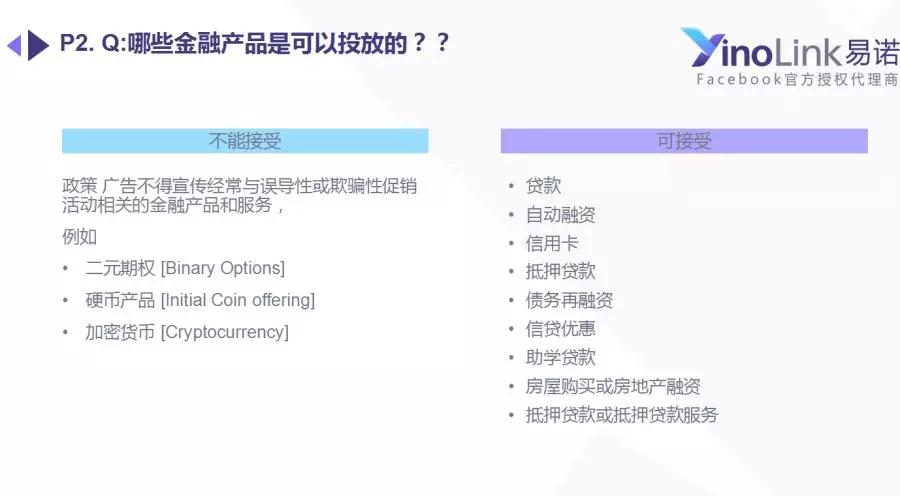 P2. Q:哪些金融产品是可以投放的？？

YinoLink易诺
Facebook官方授权代理商

不能接受

政策 广告不得宣传经常与误导性或欺骗性促销活动相关的金融产品和服务，

例如

• 二元期权 [Binary Options]
• 硬币产品 [Initial Coin offering]
• 加密货币 [Cryptocurrency]

可接受

• 贷款
• 自动融资
• 信用卡
• 抵押贷款
• 债务再融资
• 信贷优惠
• 助学贷款
• 房屋购买或房地产融资
• 抵押贷款或抵押贷款服务